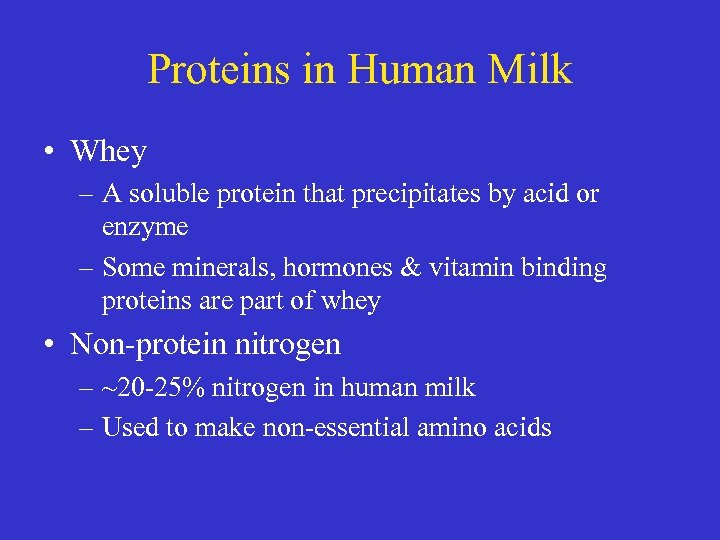 Proteins in Human Milk

• Whey
– A soluble protein that precipitates by acid or enzyme
– Some minerals, hormones & vitamin binding proteins are part of whey

• Non-protein nitrogen
– ~20-25% nitrogen in human milk
– Used to make non-essential amino acids